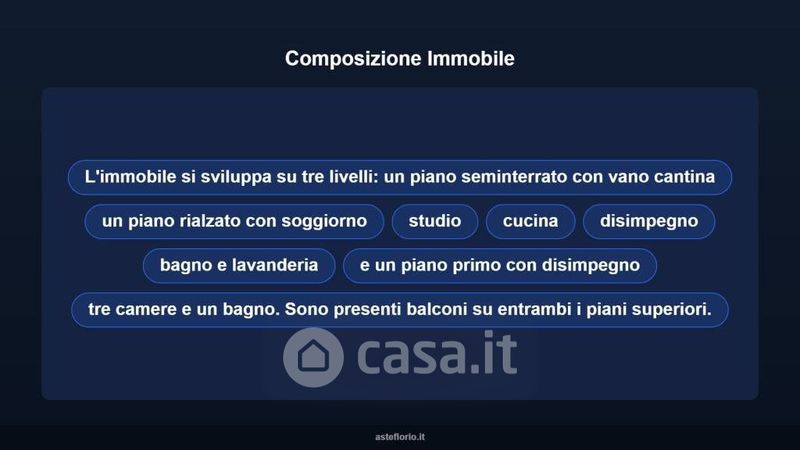 Composizione Immobile

L'immobile si sviluppa su tre livelli: un piano seminterrato con vano cantina

un piano rialzato con soggiorno

studio

cucina

disimpegno

bagno e lavanderia

e un piano primo con disimpegno

tre camere e un bagno. Sono presenti balconi su entrambi i piani superiori.

casa.it

asteflorio.it